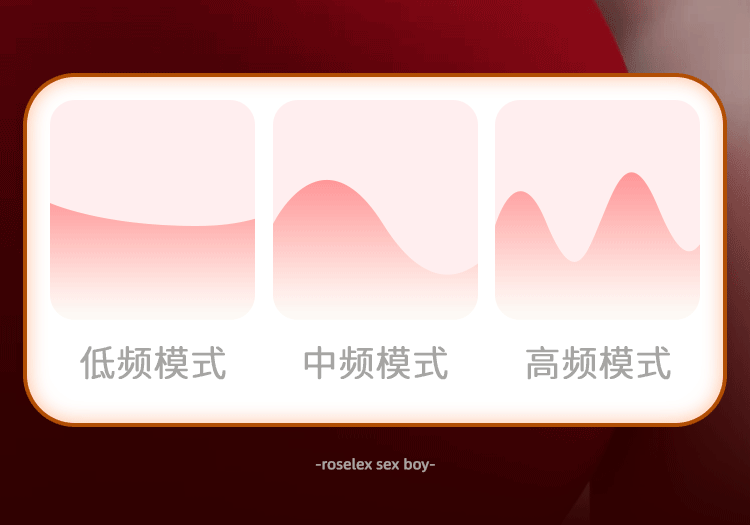 低频模式　中频模式　高频模式

-roselex sex boy-